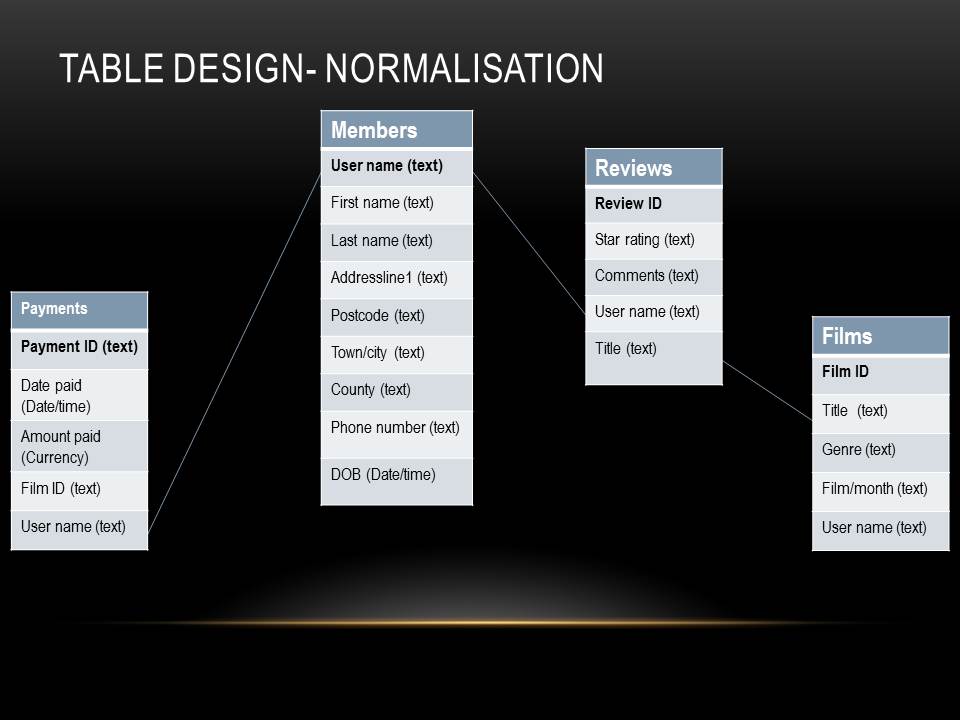 TABLE DESIGN- NORMALISATION

| Payments |
|---|
| Payment ID (text) |
| Date paid (Date/time) |
| Amount paid (Currency) |
| Film ID (text) |
| User name (text) |

| Members |
|---|
| User name (text) |
| First name (text) |
| Last name (text) |
| Addressline1 (text) |
| Postcode (text) |
| Town/city (text) |
| County (text) |
| Phone number (text) |
| DOB (Date/time) |

| Reviews |
|---|
| Review ID |
| Star rating (text) |
| Comments (text) |
| User name (text) |
| Title (text) |

| Films |
|---|
| Film ID |
| Title (text) |
| Genre (text) |
| Film/month (text) |
| User name (text) |